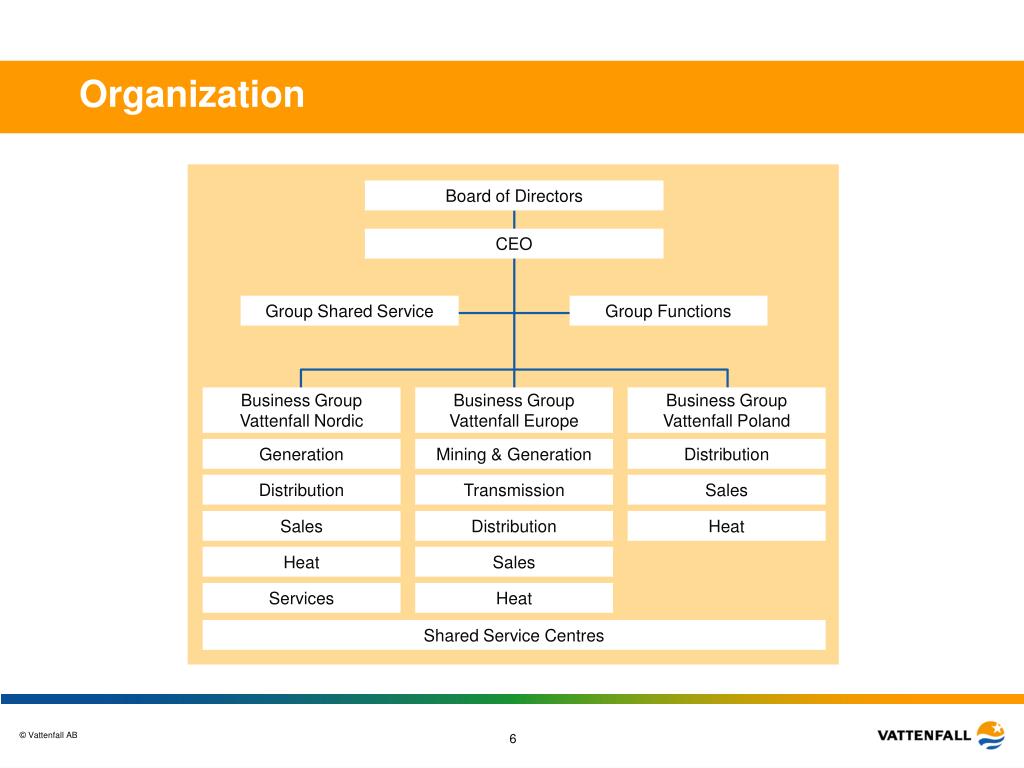 Organization

Board of Directors

CEO

Group Shared Service

Group Functions

Business Group Vattenfall Nordic

Generation

Distribution

Sales

Heat

Services

Business Group Vattenfall Europe

Mining & Generation

Transmission

Distribution

Sales

Heat

Business Group Vattenfall Poland

Distribution

Sales

Heat

Shared Service Centres

© Vattenfall AB

6

VATTENFALL